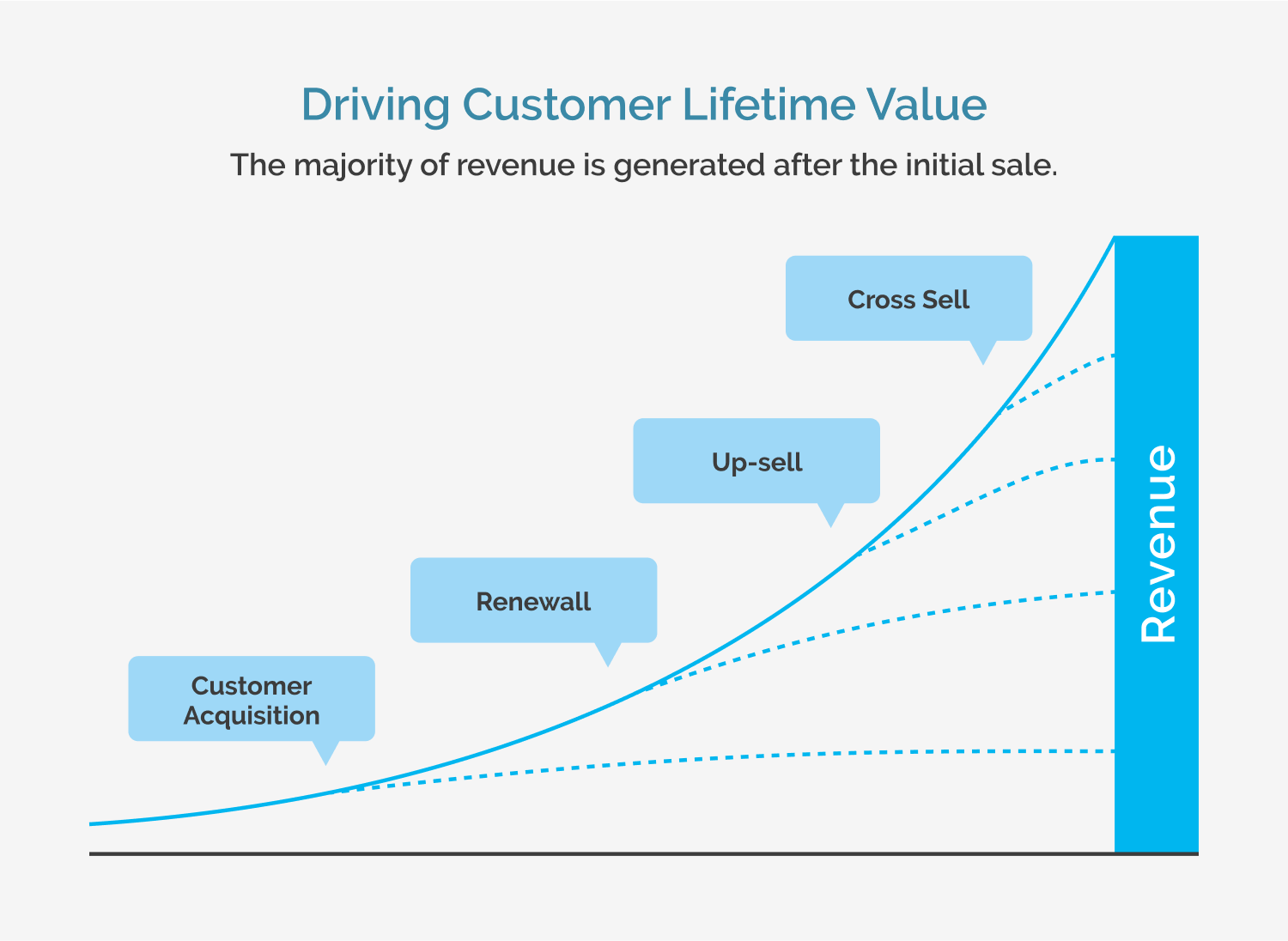 Driving Customer Lifetime Value

The majority of revenue is generated after the initial sale.

Cross Sell

Up-sell

Renewall

Customer Acquisition

Revenue